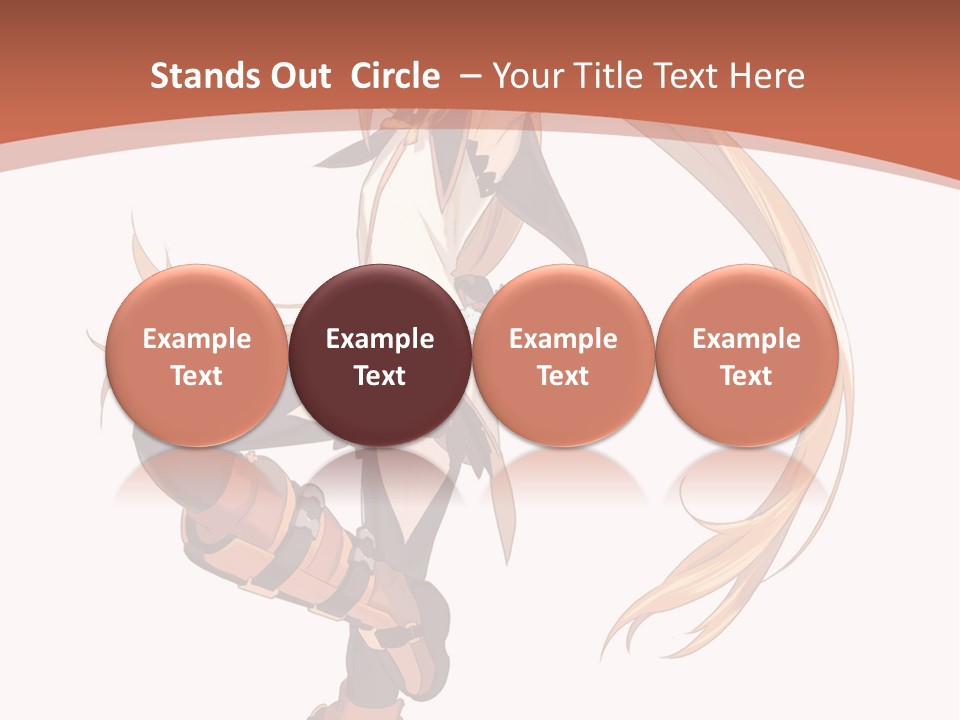 Stands Out Circle – Your Title Text Here

Example Text

Example Text

Example Text

Example Text